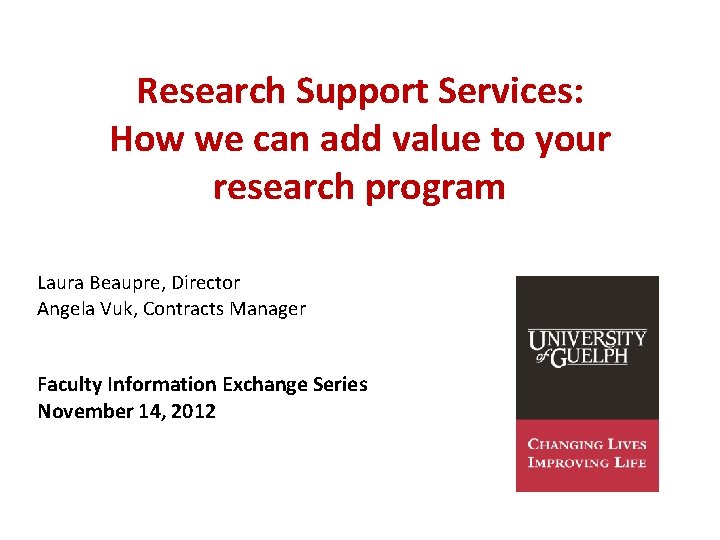 Research Support Services:
How we can add value to your research program

Laura Beaupre, Director
Angela Vuk, Contracts Manager

Faculty Information Exchange Series
November 14, 2012

UNIVERSITY of GUELPH

CHANGING LIVES
IMPROVING LIFE